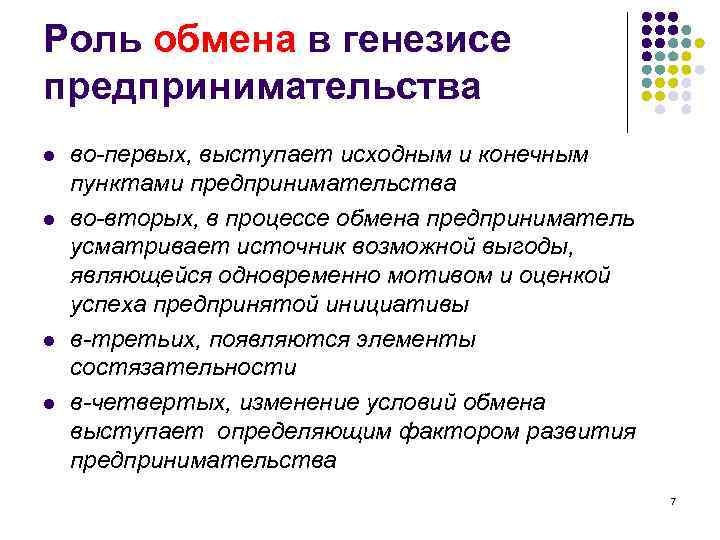 Роль обмена в генезисе предпринимательства

- во-первых, выступает исходным и конечным пунктами предпринимательства
- во-вторых, в процессе обмена предприниматель усматривает источник возможной выгоды, являющейся одновременно мотивом и оценкой успеха предпринятой инициативы
- в-третьих, появляются элементы состязательности
- в-четвертых, изменение условий обмена выступает определяющим фактором развития предпринимательства

7